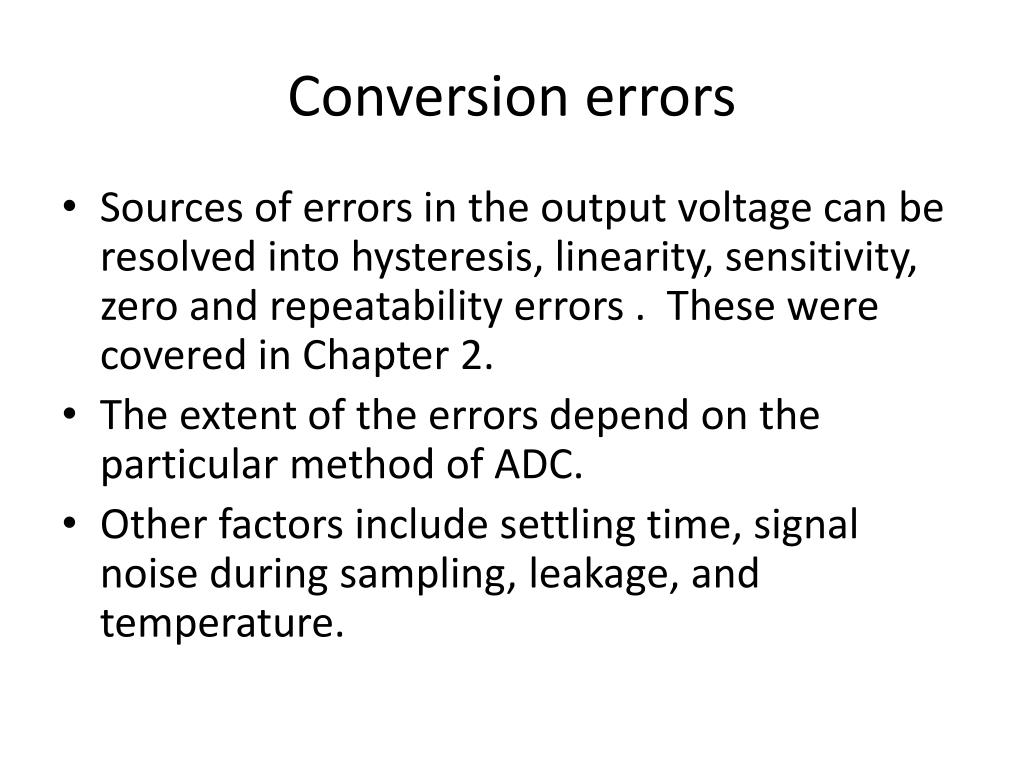 Conversion errors

• Sources of errors in the output voltage can be resolved into hysteresis, linearity, sensitivity, zero and repeatability errors . These were covered in Chapter 2.
• The extent of the errors depend on the particular method of ADC.
• Other factors include settling time, signal noise during sampling, leakage, and temperature.